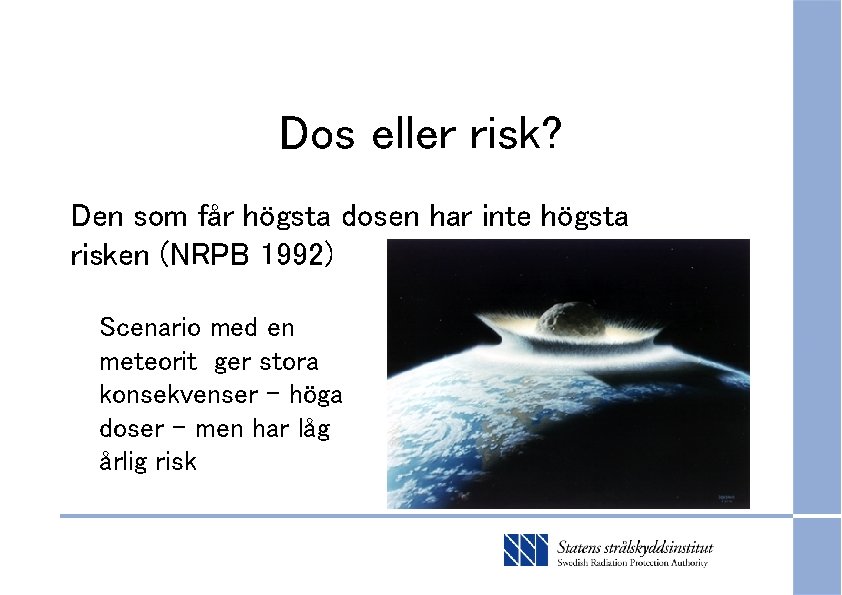 Dos eller risk?

Den som får högsta dosen har inte högsta risken (NRPB 1992)

Scenario med en meteorit ger stora konsekvenser – höga doser – men har låg årlig risk

Statens strålskyddsinstitut
Swedish Radiation Protection Authority